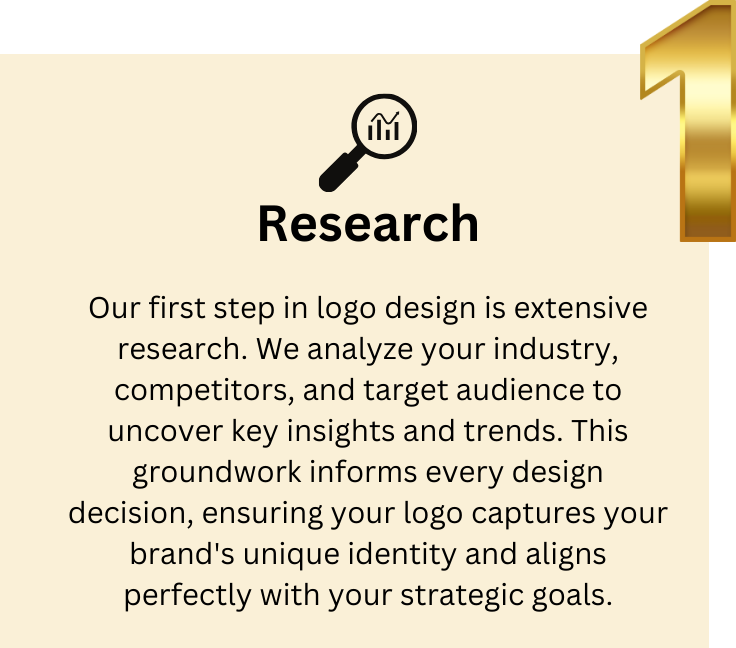 1

Research

Our first step in logo design is extensive research. We analyze your industry, competitors, and target audience to uncover key insights and trends. This groundwork informs every design decision, ensuring your logo captures your brand's unique identity and aligns perfectly with your strategic goals.